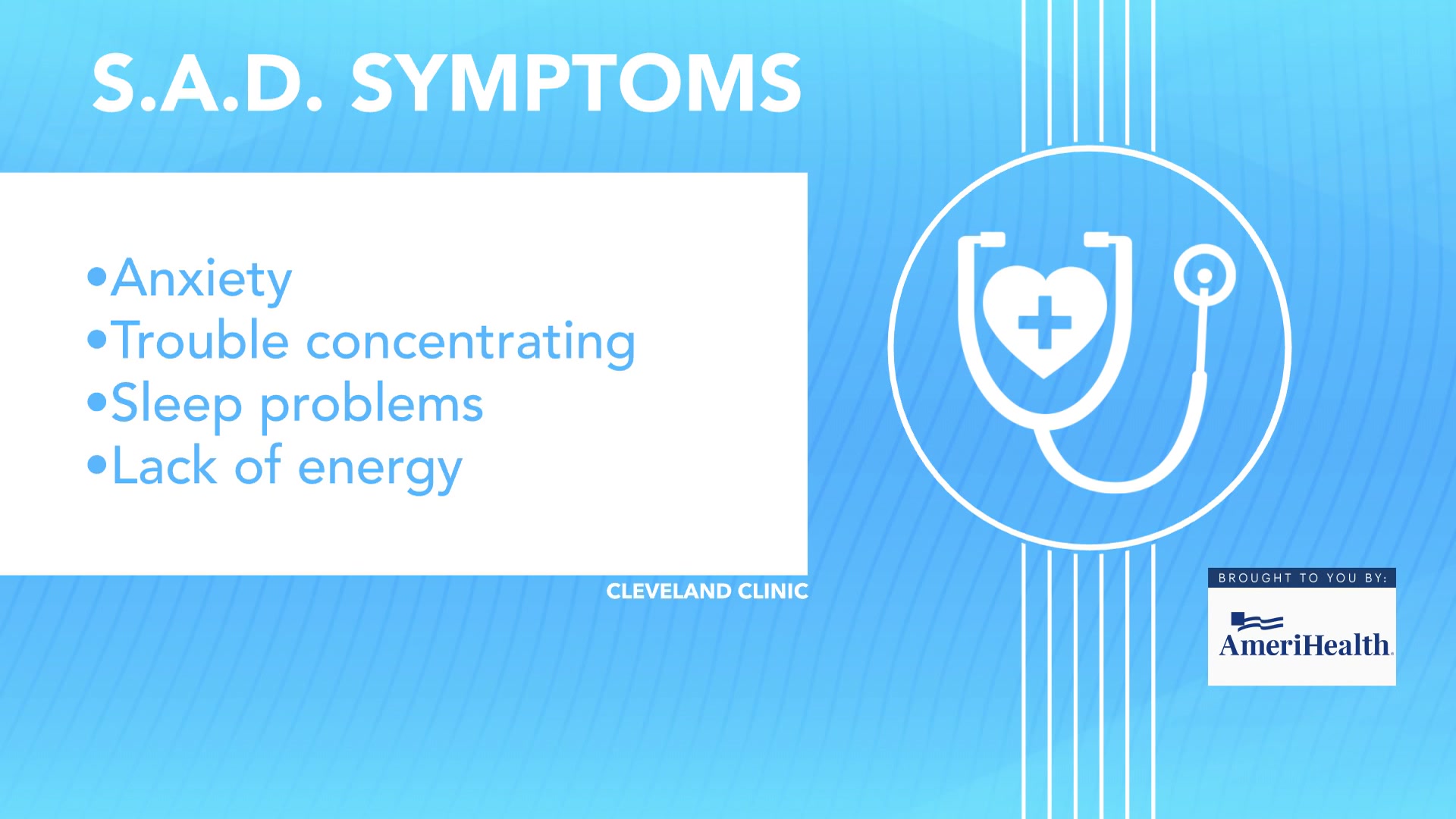 S.A.D. SYMPTOMS

•Anxiety
•Trouble concentrating
•Sleep problems
•Lack of energy

CLEVELAND CLINIC

BROUGHT TO YOU BY:
AmeriHealth.